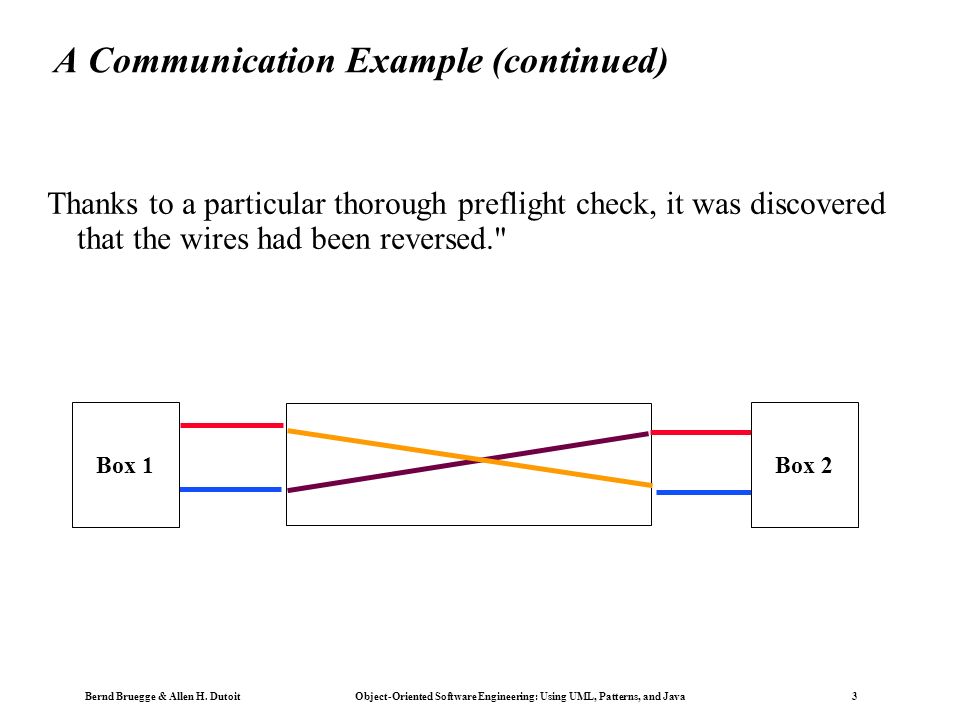 A Communication Example (continued)

Thanks to a particular thorough preflight check, it was discovered that the wires had been reversed."

Box 1

Box 2

Bernd Bruegge & Allen H. Dutoit

Object-Oriented Software Engineering: Using UML, Patterns, and Java

3